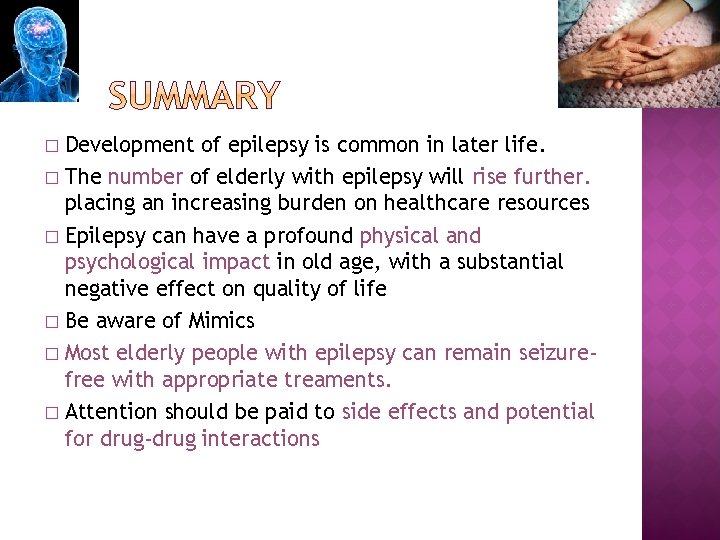 SUMMARY

□ Development of epilepsy is common in later life.

□ The number of elderly with epilepsy will rise further. placing an increasing burden on healthcare resources

□ Epilepsy can have a profound physical and psychological impact in old age, with a substantial negative effect on quality of life

□ Be aware of Mimics

□ Most elderly people with epilepsy can remain seizure-free with appropriate treaments.

□ Attention should be paid to side effects and potential for drug-drug interactions